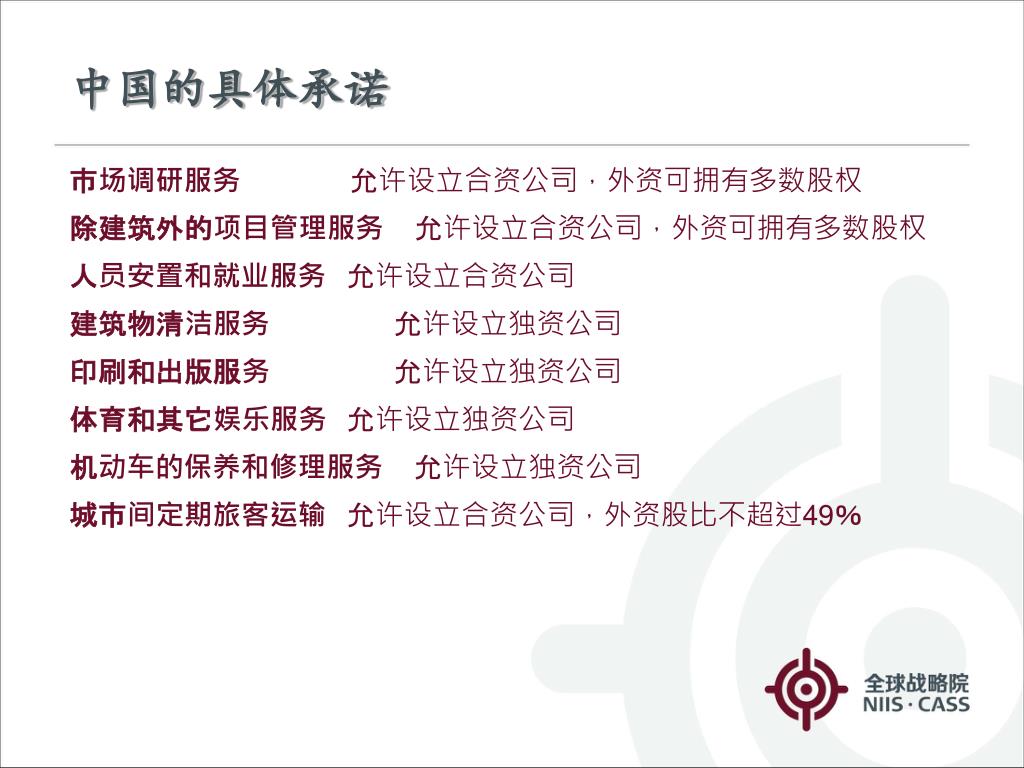 中国的具体承诺

市场调研服务　允许设立合资公司，外资可拥有多数股权
除建筑外的项目管理服务　允许设立合资公司，外资可拥有多数股权
人员安置和就业服务　允许设立合资公司
建筑物清洁服务　允许设立独资公司
印刷和出版服务　允许设立独资公司
体育和其它娱乐服务　允许设立独资公司
机动车的保养和修理服务　允许设立独资公司
城市间定期旅客运输　允许设立合资公司，外资股比不超过49%

全球战略院
NIIS·CASS